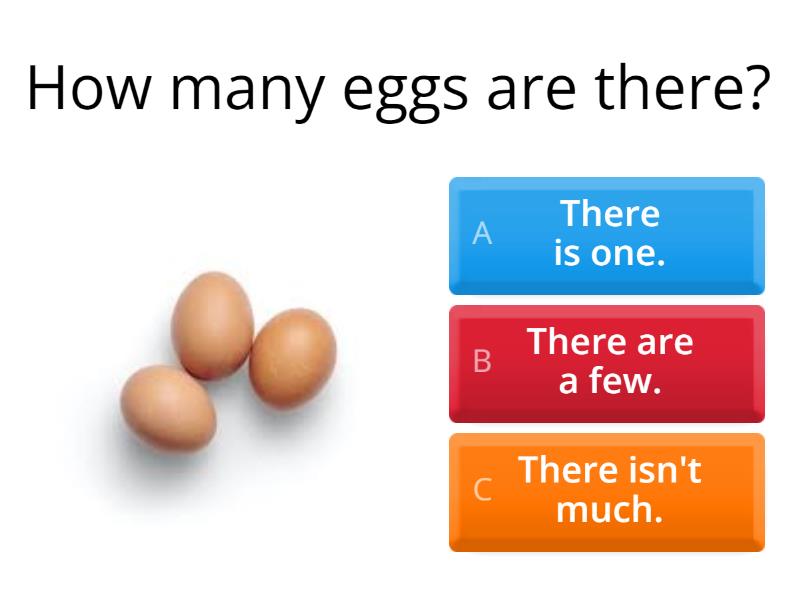 How many eggs are there?

A There is one.

B There are a few.

C There isn't much.